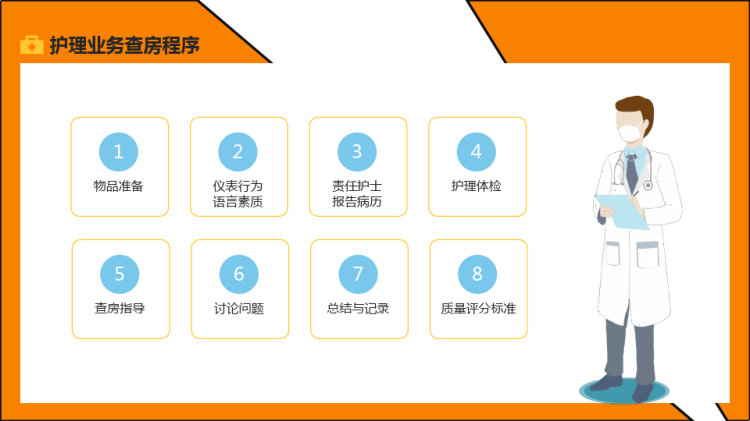 护理业务查房程序

1
物品准备

2
仪表行为
语言素质

3
责任护士
报告病历

4
护理体检

5
查房指导

6
讨论问题

7
总结与记录

8
质量评分标准